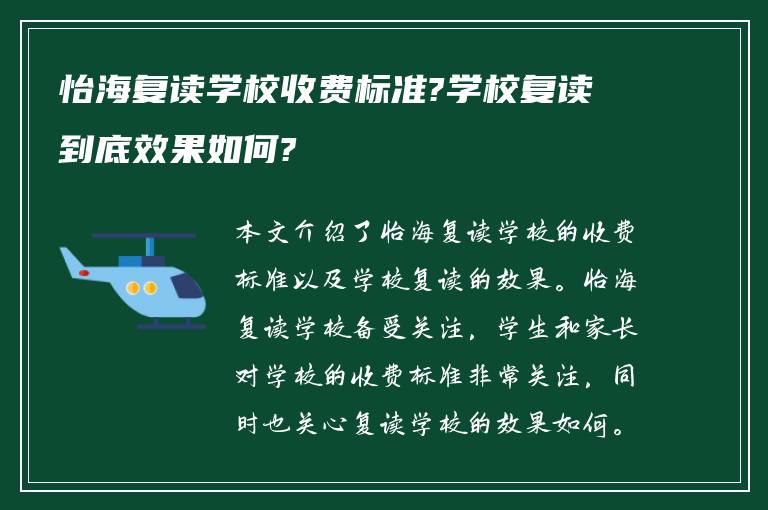 怡海复读学校收费标准?学校复读到底效果如何?

本文介绍了怡海复读学校的收费标准以及学校复读的效果。怡海复读学校备受关注，学生和家长对学校的收费标准非常关注，同时也关心复读学校的效果如何。